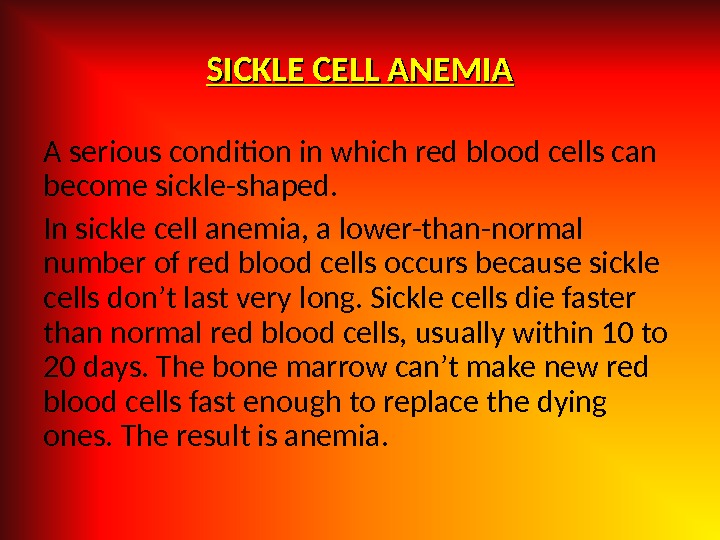 SICKLE CELL ANEMIA

A serious condition in which red blood cells can become sickle-shaped.

In sickle cell anemia, a lower-than-normal number of red blood cells occurs because sickle cells don’t last very long. Sickle cells die faster than normal red blood cells, usually within 10 to 20 days. The bone marrow can’t make new red blood cells fast enough to replace the dying ones. The result is anemia.